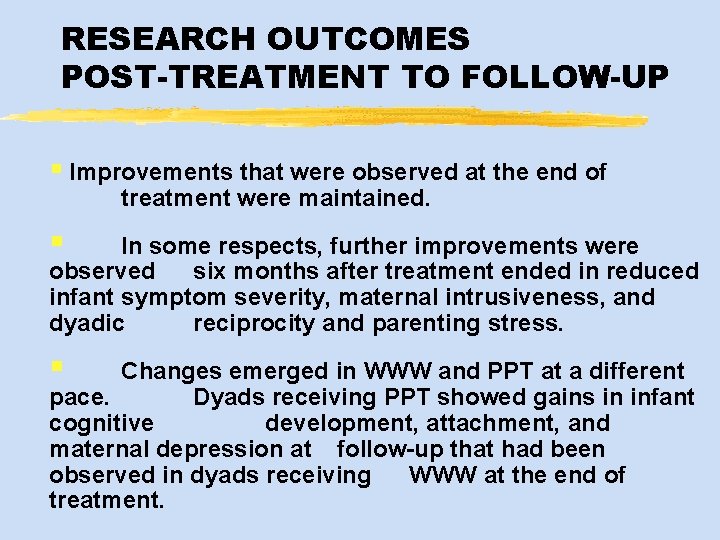 RESEARCH OUTCOMES POST-TREATMENT TO FOLLOW-UP

Improvements that were observed at the end of treatment were maintained.

In some respects, further improvements were observed six months after treatment ended in reduced infant symptom severity, maternal intrusiveness, and dyadic reciprocity and parenting stress.

Changes emerged in WWW and PPT at a different pace. Dyads receiving PPT showed gains in infant cognitive development, attachment, and maternal depression at follow-up that had been observed in dyads receiving WWW at the end of treatment.